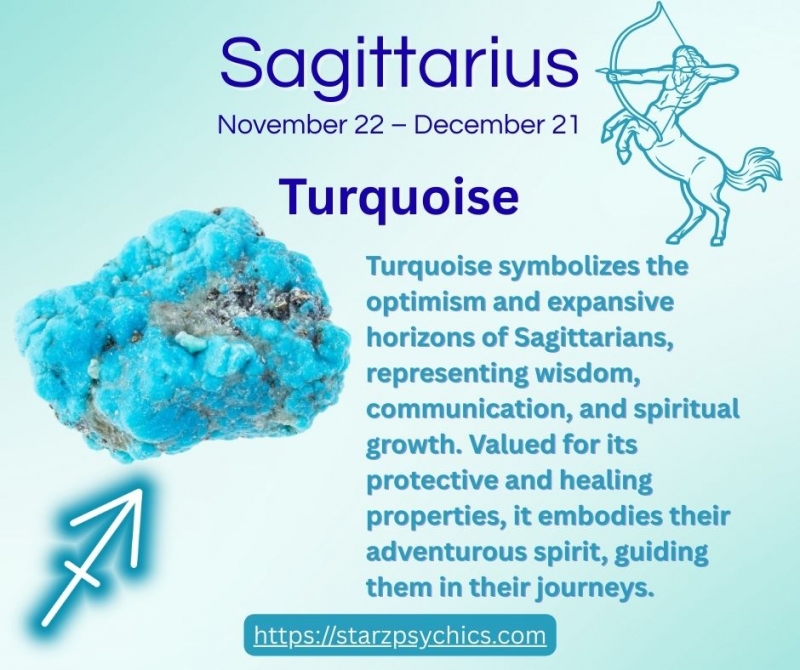 Sagittarius
November 22 – December 21

Turquoise

Turquoise symbolizes the optimism and expansive horizons of Sagittarians, representing wisdom, communication, and spiritual growth. Valued for its protective and healing properties, it embodies their adventurous spirit, guiding them in their journeys.

https://starzpsychics.com